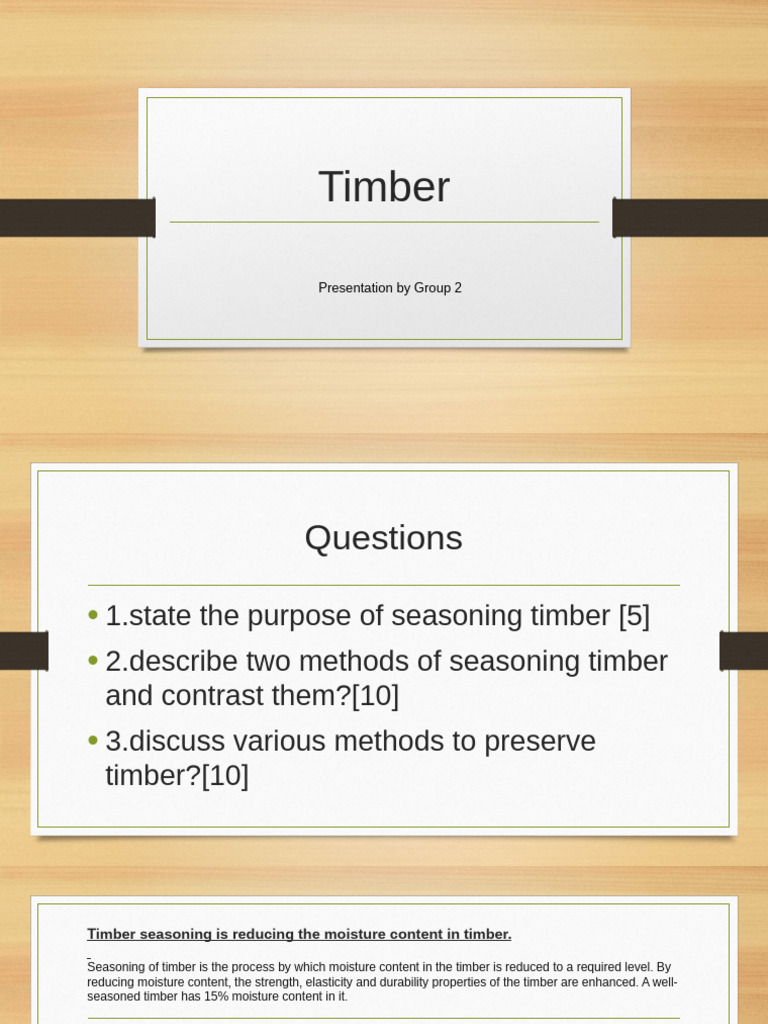 Timber

Presentation by Group 2

Questions

• 1.state the purpose of seasoning timber [5]
• 2.describe two methods of seasoning timber and contrast them?[10]
• 3.discuss various methods to preserve timber?[10]

Timber seasoning is reducing the moisture content in timber.

Seasoning of timber is the process by which moisture content in the timber is reduced to a required level. By reducing moisture content, the strength, elasticity and durability properties of the timber are enhanced. A well-seasoned timber has 15% moisture content in it.